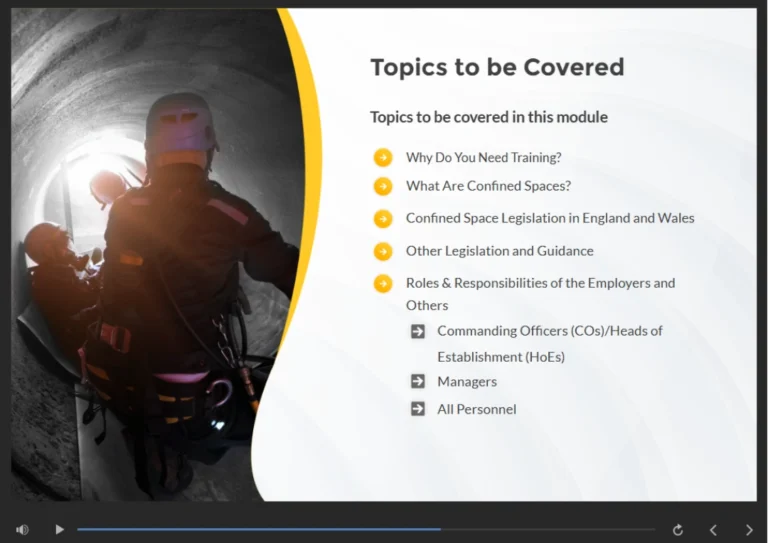 Topics to be Covered

Topics to be covered in this module

Why Do You Need Training?

What Are Confined Spaces?

Confined Space Legislation in England and Wales

Other Legislation and Guidance

Roles & Responsibilities of the Employers and Others

Commanding Officers (COs)/Heads of Establishment (HoEs)

Managers

All Personnel